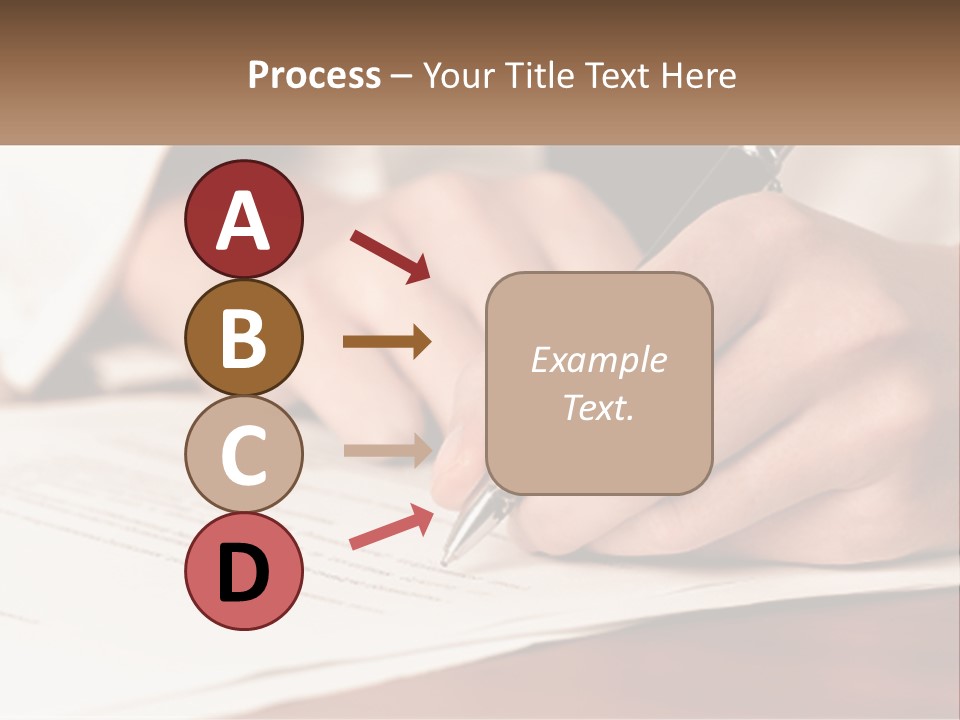 Process – Your Title Text Here

A

B

C

D

Example Text.